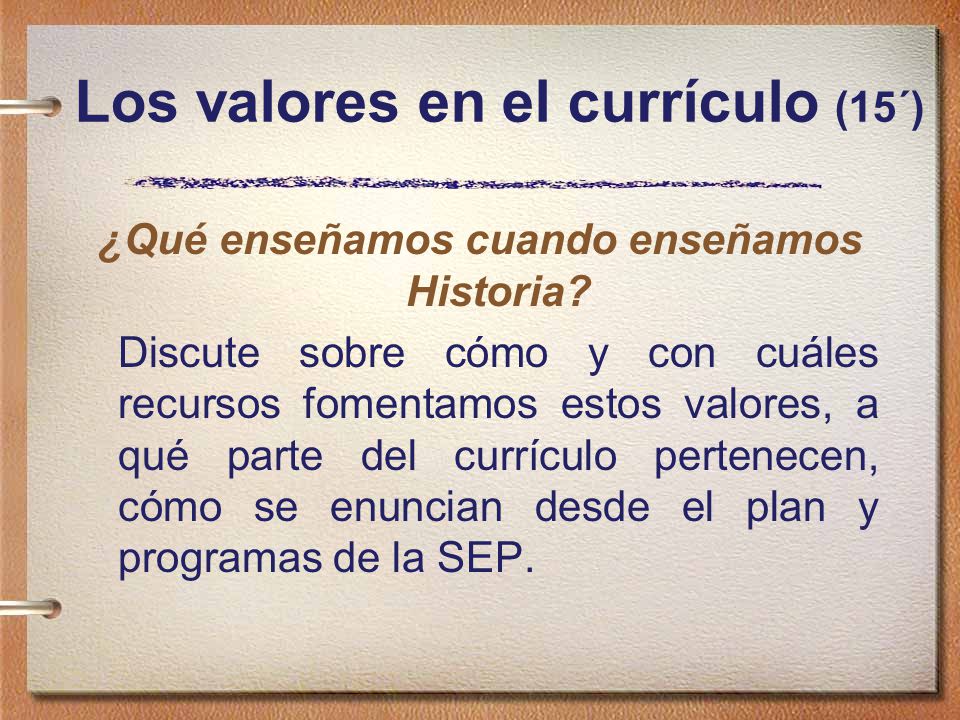 Los valores en el currículo (15´)

¿Qué enseñamos cuando enseñamos Historia?

Discute sobre cómo y con cuáles recursos fomentamos estos valores, a qué parte del currículo pertenecen, cómo se enuncian desde el plan y programas de la SEP.